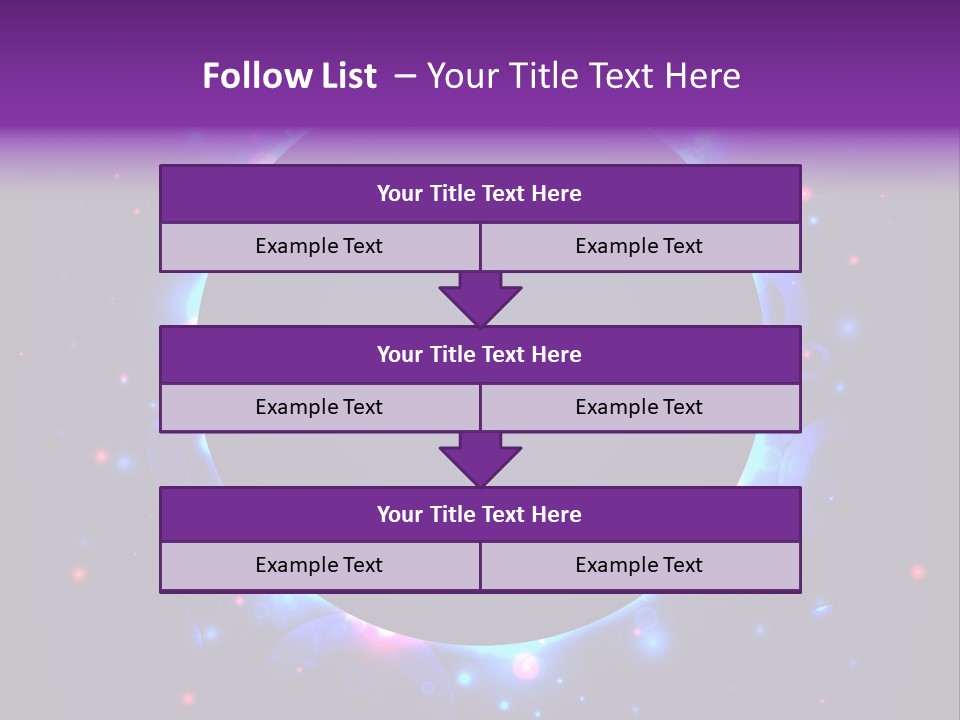 Follow List – Your Title Text Here

Your Title Text Here

Example Text

Example Text

Your Title Text Here

Example Text

Example Text

Your Title Text Here

Example Text

Example Text